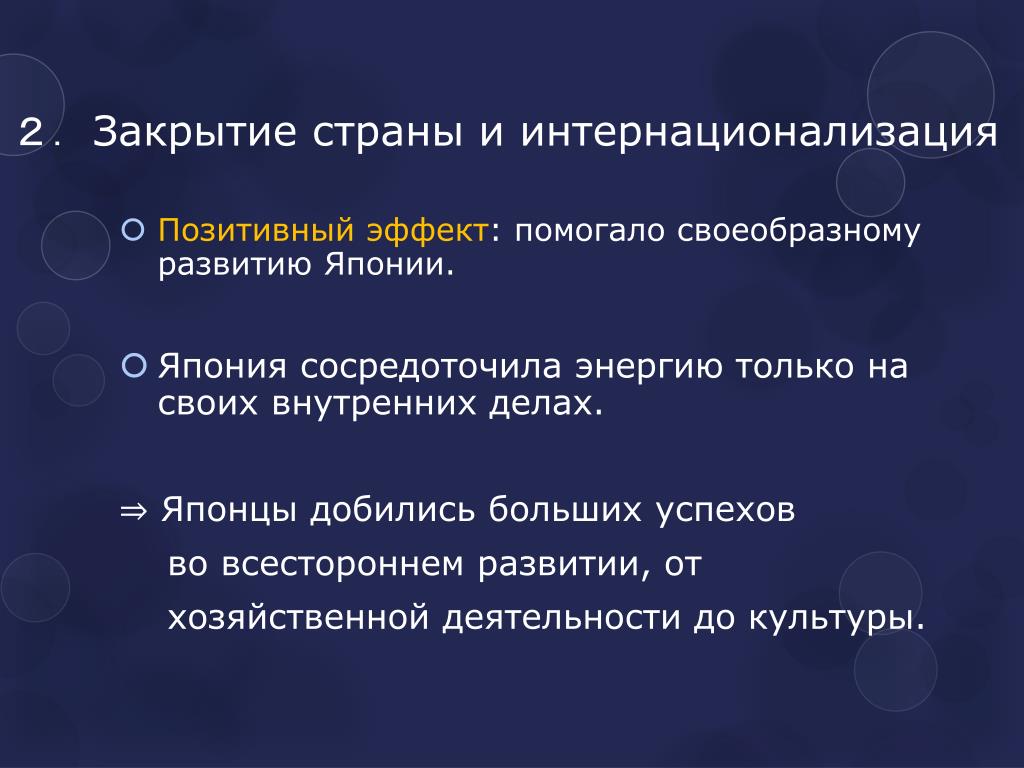 2. Закрытие страны и интернационализация

Позитивный эффект: помогало своеобразному развитию Японии.

Япония сосредоточила энергию только на своих внутренних делах.

⇒ Японцы добились больших успехов во всестороннем развитии, от хозяйственной деятельности до культуры.